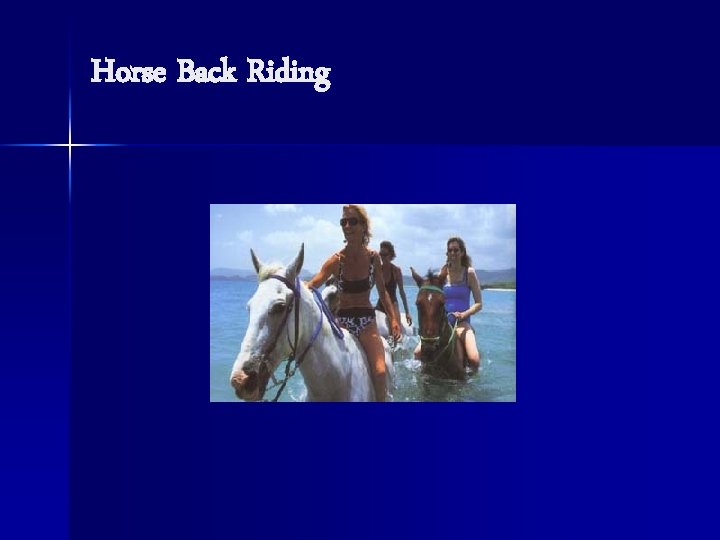 Horse Back Riding